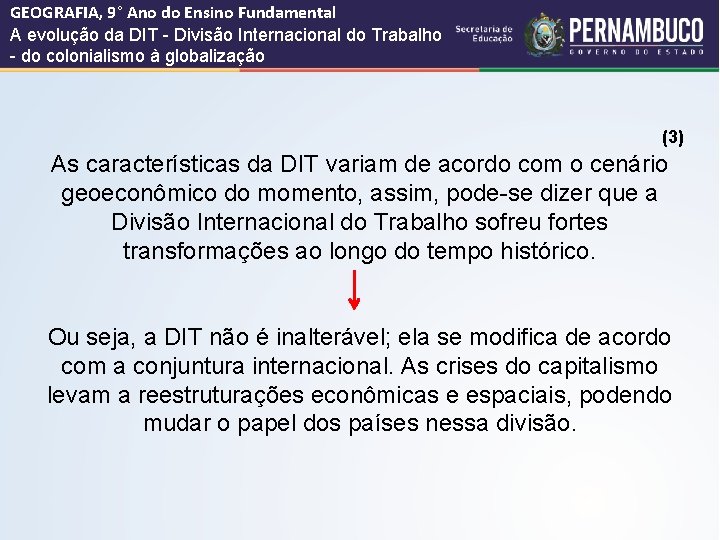 GEOGRAFIA, 9° Ano do Ensino Fundamental
A evolução da DIT - Divisão Internacional do Trabalho - do colonialismo à globalização

Secretaria de Educação

PERNAMBUCO
GOVERNO DO ESTADO

(3)

As características da DIT variam de acordo com o cenário geoeconômico do momento, assim, pode-se dizer que a Divisão Internacional do Trabalho sofreu fortes transformações ao longo do tempo histórico.

Ou seja, a DIT não é inalterável; ela se modifica de acordo com a conjuntura internacional. As crises do capitalismo levam a reestruturações econômicas e espaciais, podendo mudar o papel dos países nessa divisão.